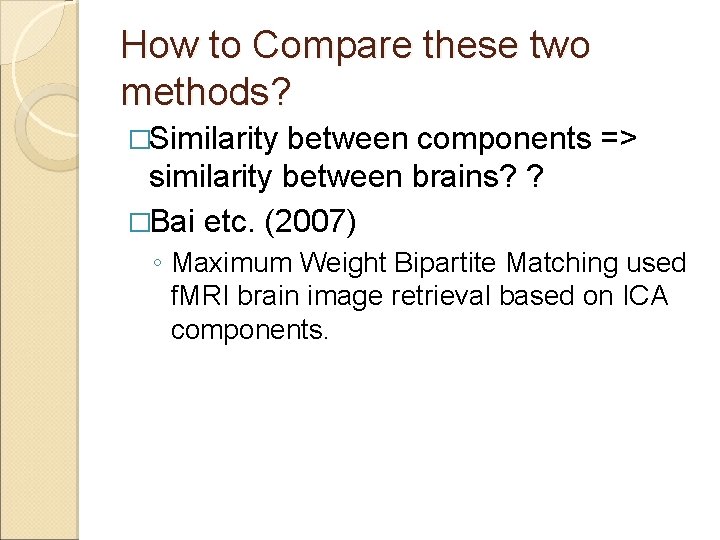 How to Compare these two methods?

□Similarity between components => similarity between brains? ?

□Bai etc. (2007)

◦ Maximum Weight Bipartite Matching used fMRI brain image retrieval based on ICA components.